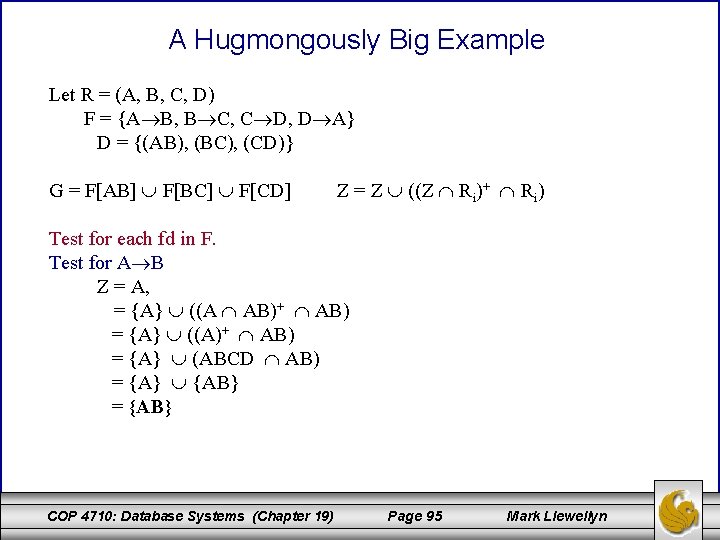 A Hugmongously Big Example

Let R = (A, B, C, D)
F = {A$\rightarrow$B, B$\rightarrow$C, C$\rightarrow$D, D$\rightarrow$A}
D = {(AB), (BC), (CD)}

G = F[AB] $\cup$ F[BC] $\cup$ F[CD]      Z = Z $\cup$ ((Z $\cap$ R$_i$)$^+$ $\cap$ R$_i$)

Test for each fd in F.
Test for A$\rightarrow$B
Z = A,
= {A} $\cup$ ((A $\cap$ AB)$^+$ $\cap$ AB)
= {A} $\cup$ ((A)$^+$ $\cap$ AB)
= {A} $\cup$ (ABCD $\cap$ AB)
= {A} $\cup$ {AB}
= {**AB**}

COP 4710: Database Systems (Chapter 19)     Page 95     Mark Llewellyn